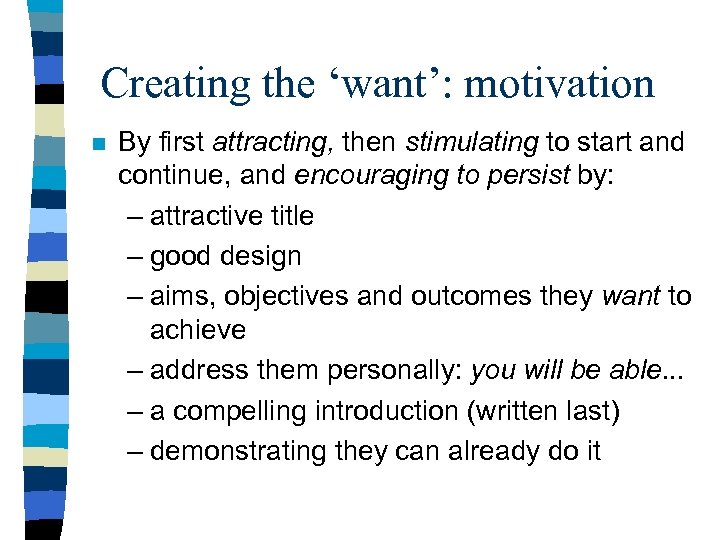 Creating the ‘want’: motivation

By first attracting, then stimulating to start and continue, and encouraging to persist by:

– attractive title
– good design
– aims, objectives and outcomes they want to achieve
– address them personally: you will be able...
– a compelling introduction (written last)
– demonstrating they can already do it